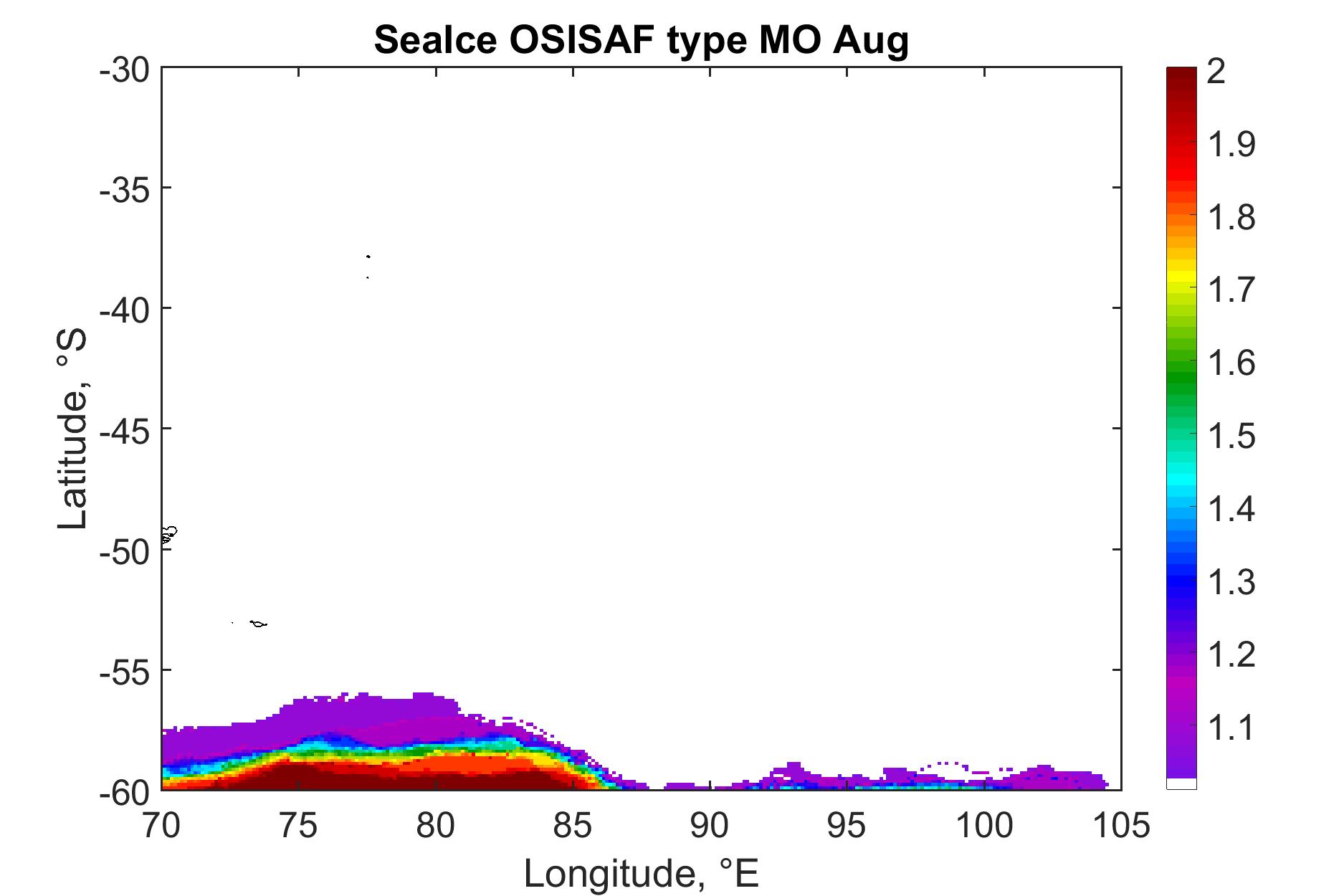 SeaIce OSISAF type MO Aug

-30
-35
-40
-45
-50
-55
-60

Latitude, °S

70 75 80 85 90 95 100 105

Longitude, °E

2
1.9
1.8
1.7
1.6
1.5
1.4
1.3
1.2
1.1